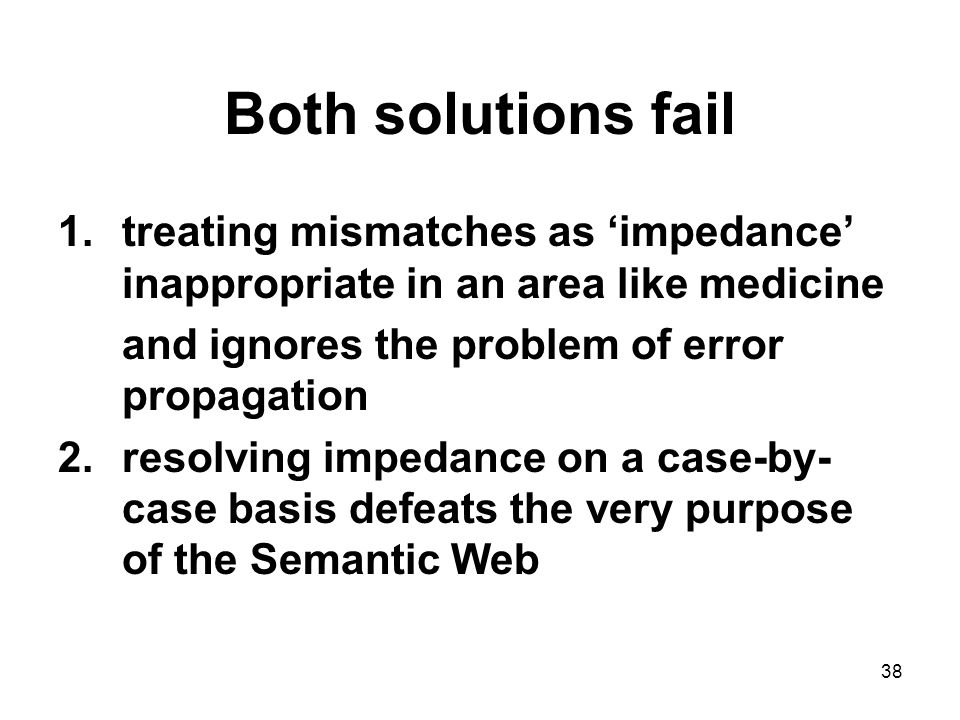 Both solutions fail

1. treating mismatches as ‘impedance’ inappropriate in an area like medicine

and ignores the problem of error propagation

2. resolving impedance on a case-by-case basis defeats the very purpose of the Semantic Web

38